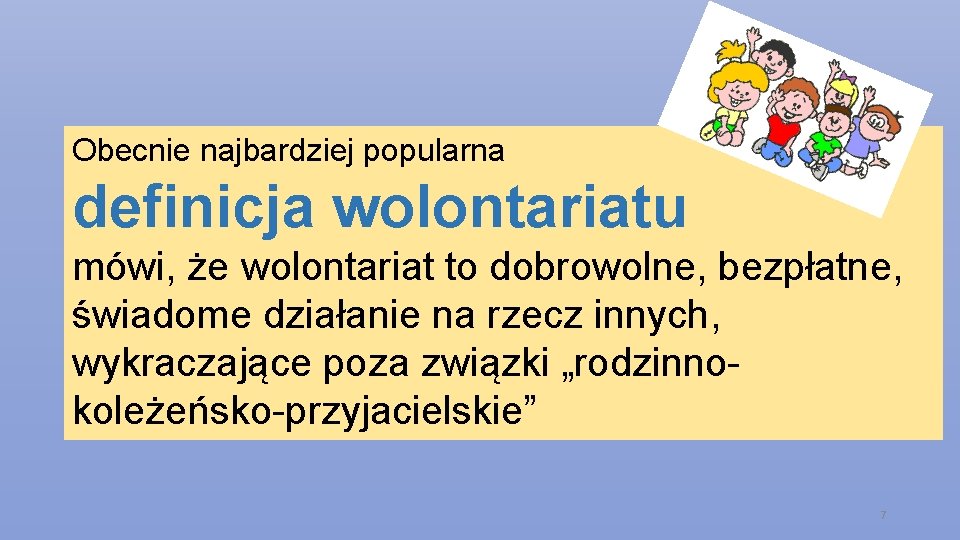 Obecnie najbardziej popularna

definicja wolontariatu

mówi, że wolontariat to dobrowolne, bezpłatne, świadome działanie na rzecz innych, wykraczające poza związki „rodzinno-koleżeńsko-przyjacielskie”

7